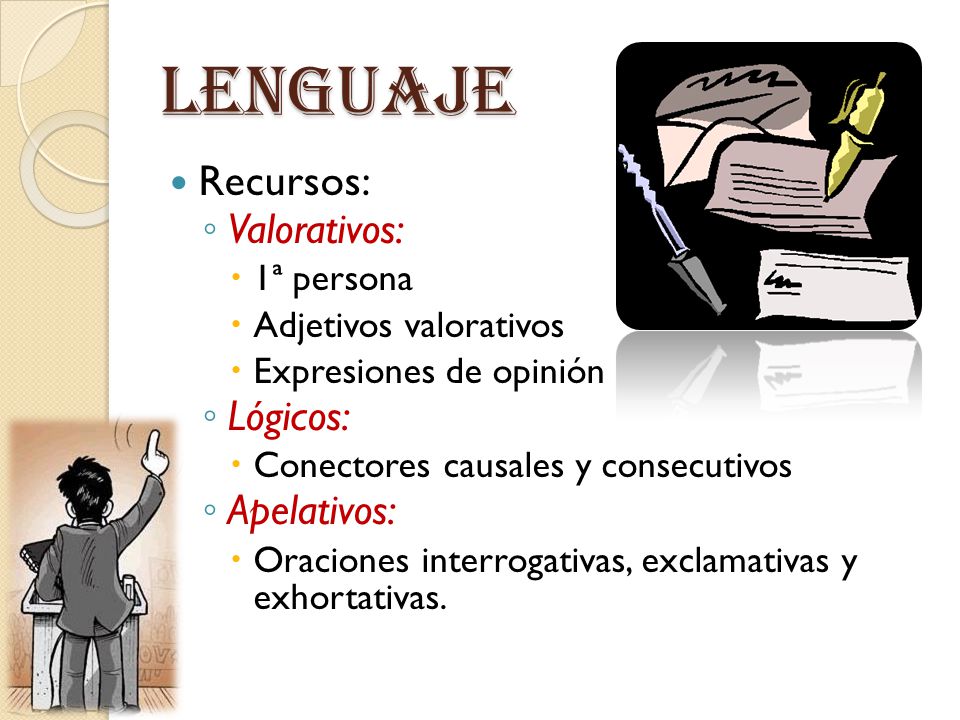 LENGUAJE

Recursos:
Valorativos:
1ª persona
Adjetivos valorativos
Expresiones de opinión
Lógicos:
Conectores causales y consecutivos
Apelativos:
Oraciones interrogativas, exclamativas y exhortativas.